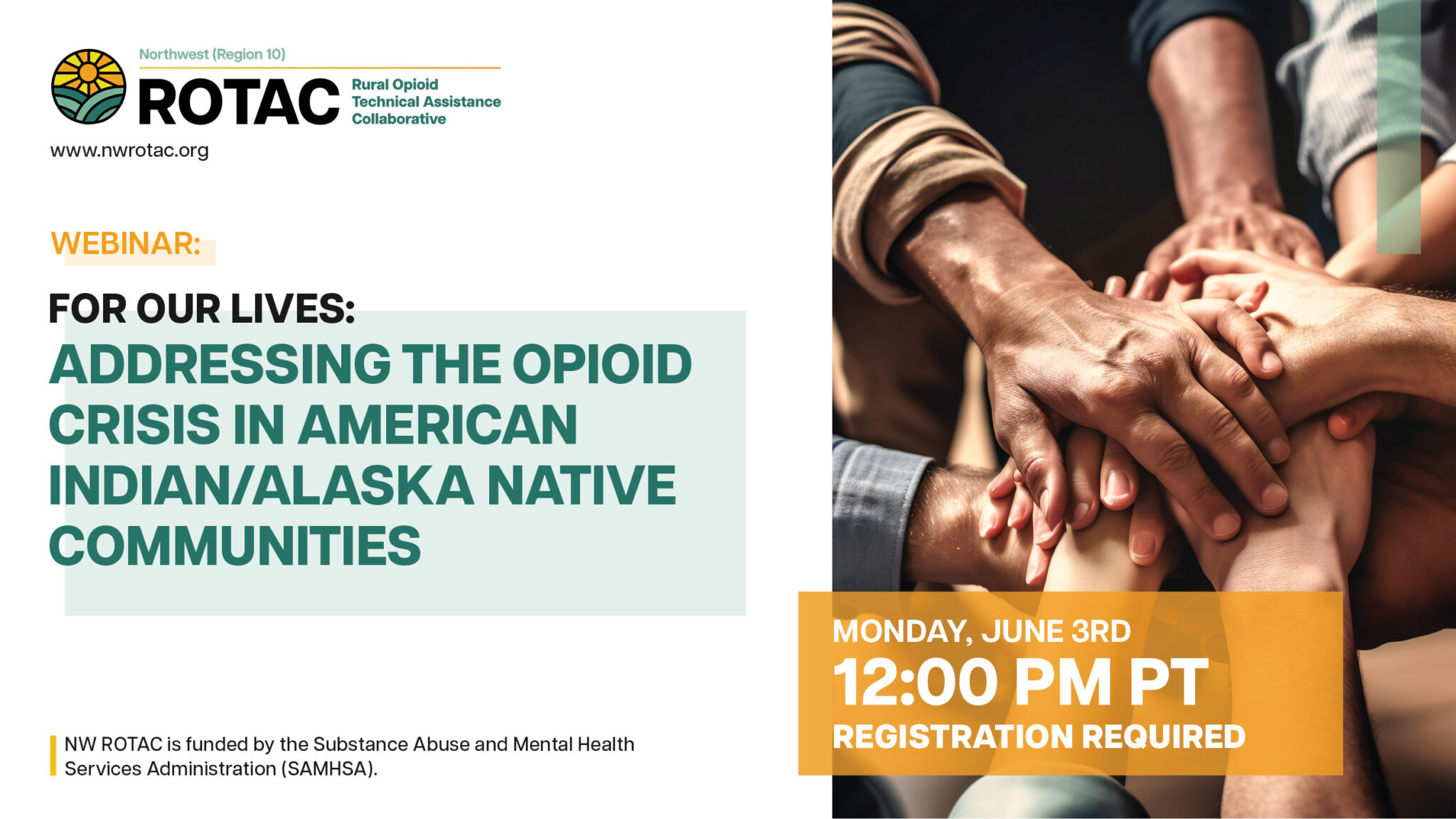 Northwest (Region 10)

ROTAC Rural Opioid Technical Assistance Collaborative

www.nwrotac.org

WEBINAR:

FOR OUR LIVES:
ADDRESSING THE OPIOID CRISIS IN AMERICAN INDIAN/ALASKA NATIVE COMMUNITIES

NW ROTAC is funded by the Substance Abuse and Mental Health Services Administration (SAMHSA).

MONDAY, JUNE 3RD
12:00 PM PT
REGISTRATION REQUIRED